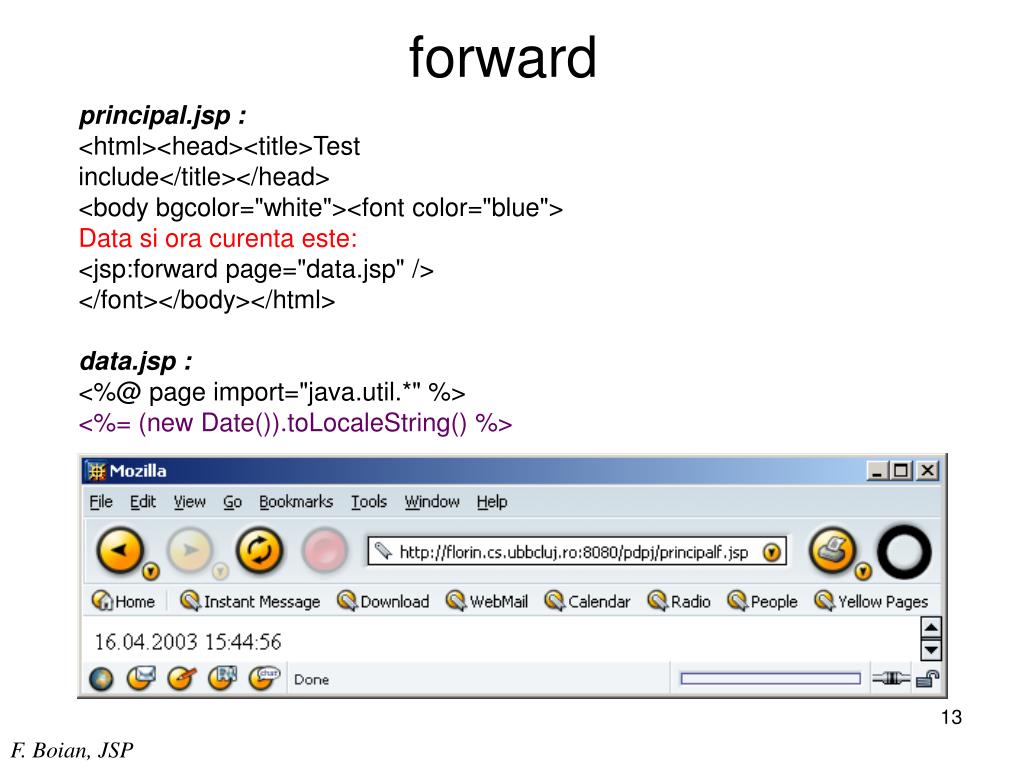 forward

principal.jsp :
<html><head><title>Test include</title></head>
<body bgcolor="white"><font color="blue">
Data si ora curenta este:
<jsp:forward page="data.jsp" />
</font></body></html>

data.jsp :
<%@ page import="java.util.*" %>
<%= (new Date()).toLocaleString() %>

Mozilla
File Edit View Go Bookmarks Tools Window Help
http://florin.cs.ubbcluj.ro:8080/pdpj/principalf.jsp
Home Instant Message Download WebMail Calendar Radio People Yellow Pages
16.04.2003 15:44:56
Done

13

F. Boian, JSP